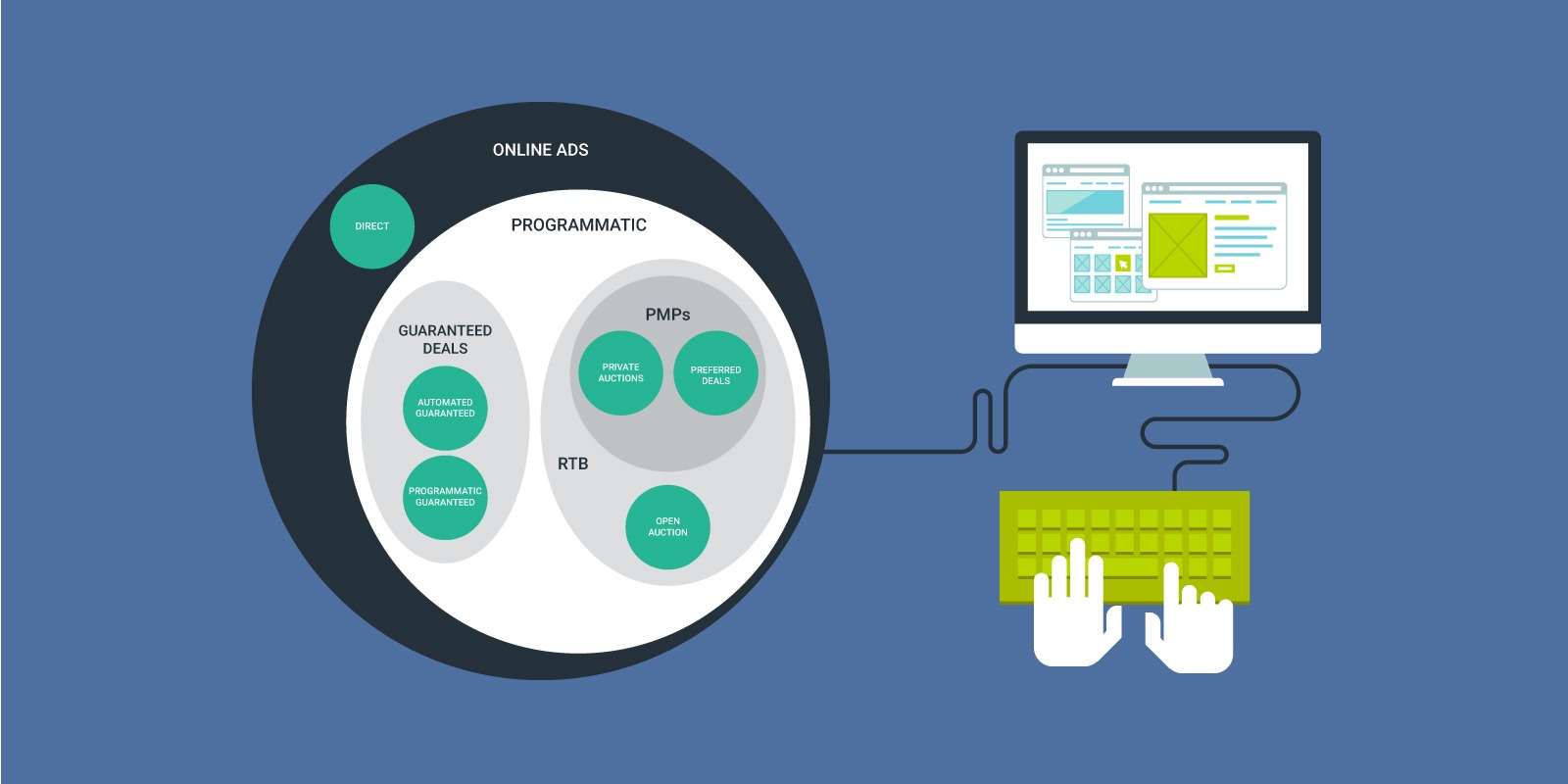 ONLINE ADS

DIRECT

PROGRAMMATIC

GUARANTEED DEALS

AUTOMATED GUARANTEED

PROGRAMMATIC GUARANTEED

PMPs

PRIVATE AUCTIONS

PREFERRED DEALS

RTB

OPEN AUCTION